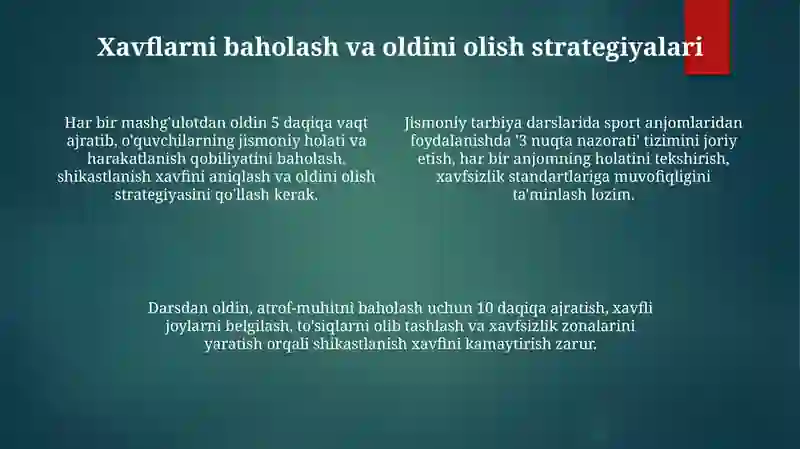 Xavflarni baholash va oldini olish strategiyalari

Har bir mashg'ulotdan oldin 5 daqiqa vaqt ajratib, o'quvchilarning jismoniy holati va harakatlanish qobiliyatini baholash, shikastlanish xavfini aniqlash va oldini olish strategiyasini qo'llash kerak.

Jismoniy tarbiya darslarida sport anjomlaridan foydalanishda '3 nuqta nazorati' tizimini joriy etish, har bir anjomning holatini tekshirish, xavfsizlik standartlariga muvofiqligini ta'minlash lozim.

Darsdan oldin, atrof-muhitni baholash uchun 10 daqiqa ajratish, xavfli joylarni belgilash, to'siqlarni olib tashlash va xavfsizlik zonalarini yaratish orqali shikastlanish xavfini kamaytirish zarur.